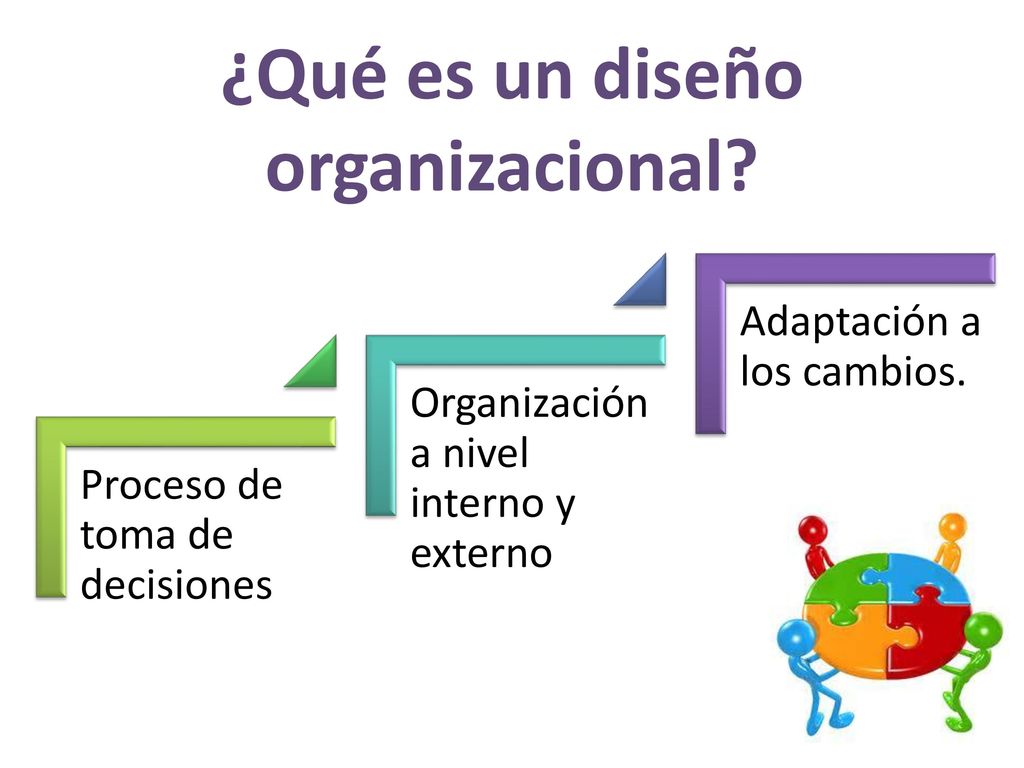 ¿Qué es un diseño organizacional?

Proceso de toma de decisiones

Organización a nivel interno y externo

Adaptación a los cambios.